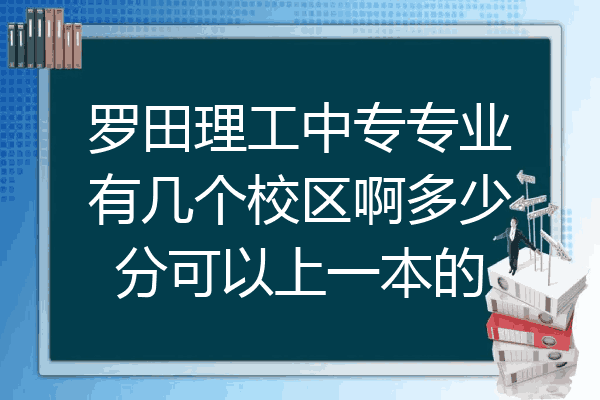 罗田理工中专专业有几个校区啊多少分可以上一本的